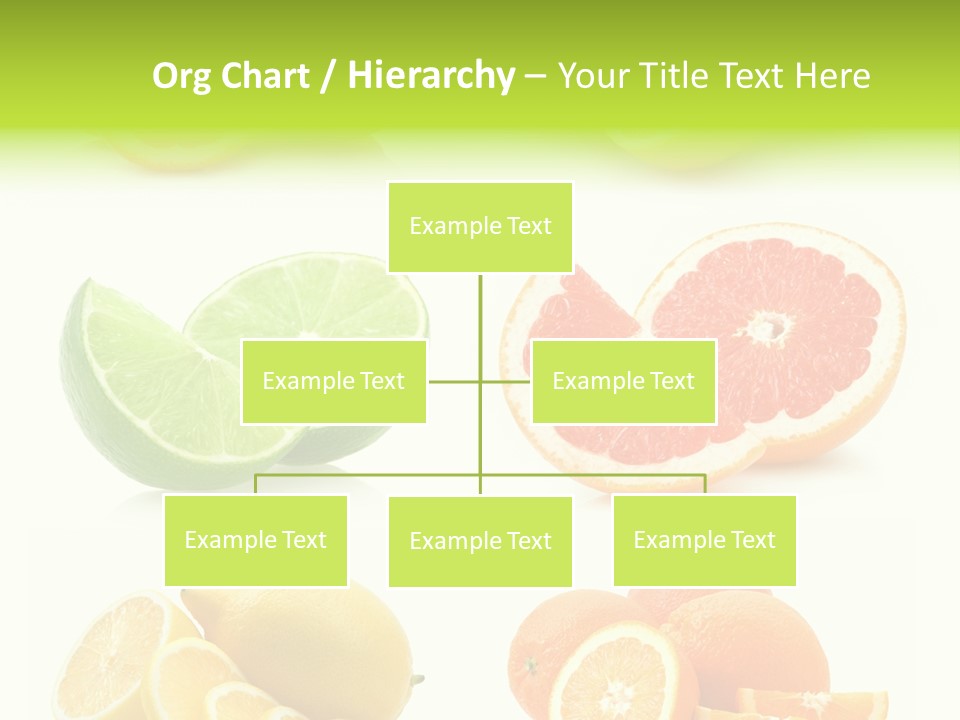 Org Chart / Hierarchy – Your Title Text Here

Example Text

Example Text

Example Text

Example Text

Example Text

Example Text